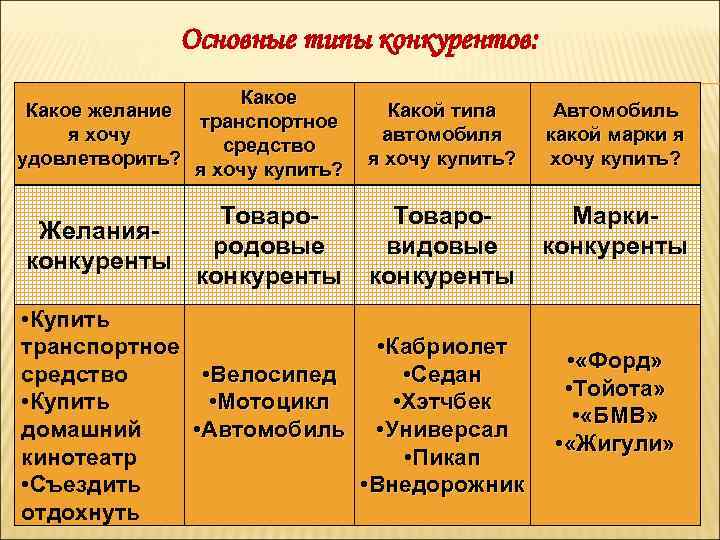 Основные типы конкурентов:

| Какое желание я хочу удовлетворить? | Какое транспортное средство я хочу купить? | Какой типа автомобиля я хочу купить? | Автомобиль какой марки я хочу купить? |
|---|---|---|---|
| Желания-конкуренты | Товаро-родовые конкуренты | Товаро-видовые конкуренты | Марки-конкуренты |
| •Купить транспортное средство •Купить домашний кинотеатр •Съездить отдохнуть | •Велосипед •Мотоцикл •Автомобиль | •Кабриолет •Седан •Хэтчбек •Универсал •Пикап •Внедорожник | •«Форд» •Тойота» •«БМВ» •«Жигули» |